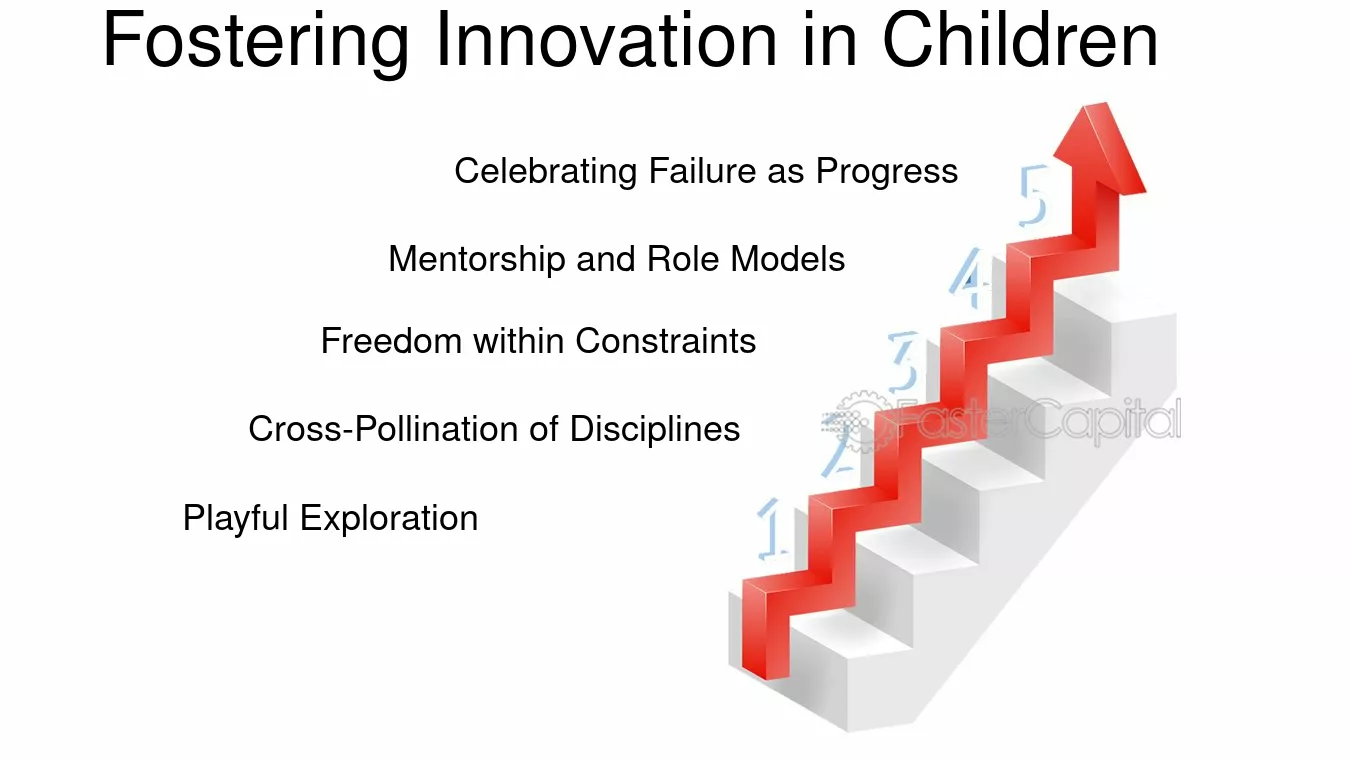 Fostering Innovation in Children

Celebrating Failure as Progress

5

Mentorship and Role Models

4

Freedom within Constraints

3

Cross-Pollination of Disciplines

2

Playful Exploration

1

FasterCapital